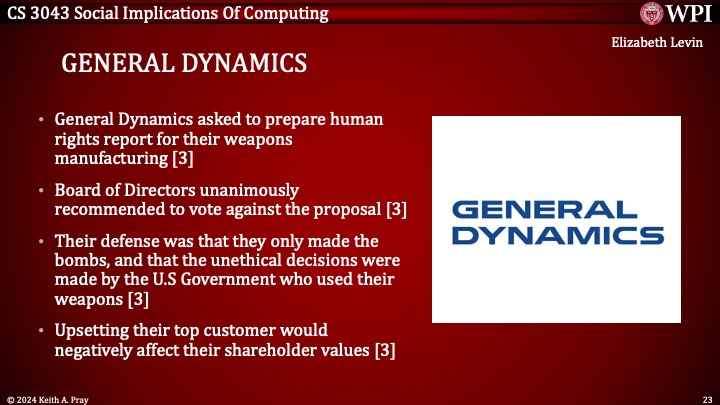 CS 3043 Social Implications Of Computing

WPI

Elizabeth Levin

GENERAL DYNAMICS

• General Dynamics asked to prepare human rights report for their weapons manufacturing [3]

• Board of Directors unanimously recommended to vote against the proposal [3]

• Their defense was that they only made the bombs, and that the unethical decisions were made by the U.S Government who used their weapons [3]

• Upsetting their top customer would negatively affect their shareholder values [3]

GENERAL DYNAMICS

© 2024 Keith A. Pray

23